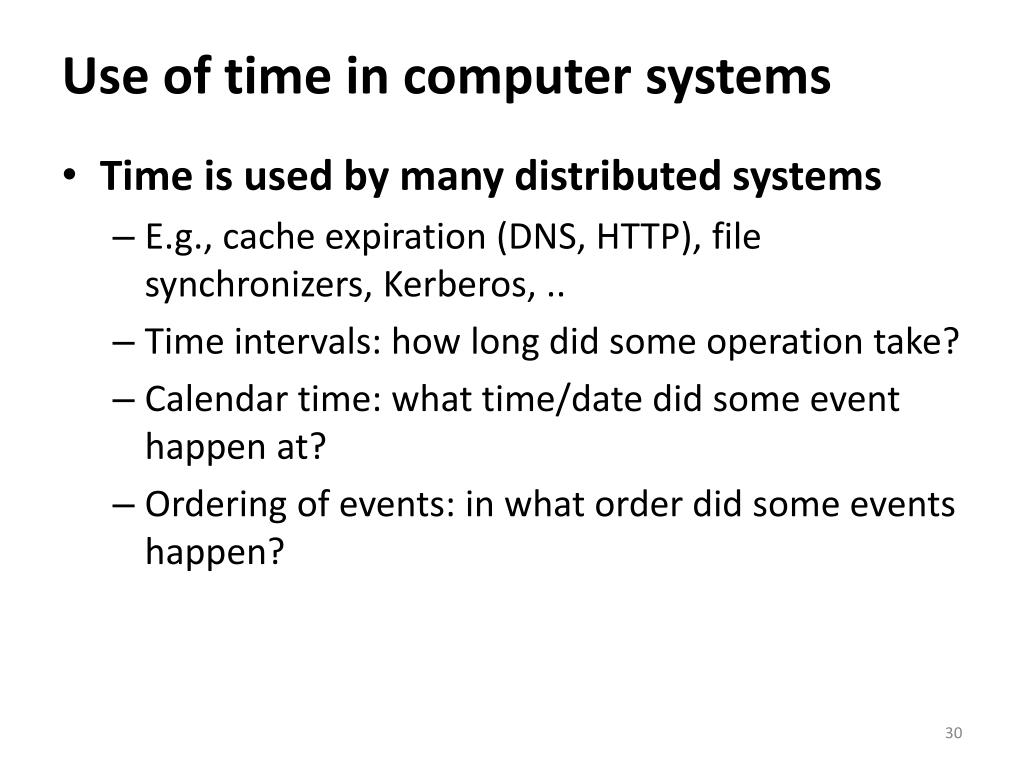 Use of time in computer systems

• Time is used by many distributed systems
– E.g., cache expiration (DNS, HTTP), file synchronizers, Kerberos, ..
– Time intervals: how long did some operation take?
– Calendar time: what time/date did some event happen at?
– Ordering of events: in what order did some events happen?

30